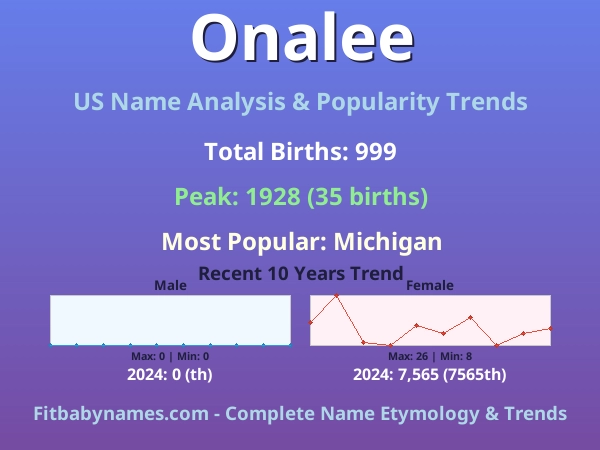 Onalee

US Name Analysis & Popularity Trends

Total Births: 999

Peak: 1928 (35 births)

Most Popular: Michigan

Recent 10 Years Trend

Male

Max: 0 | Min: 0

2024: 0 (th)

Female

Max: 26 | Min: 8

2024: 7,565 (7565th)

Fitbabynames.com - Complete Name Etymology & Trends